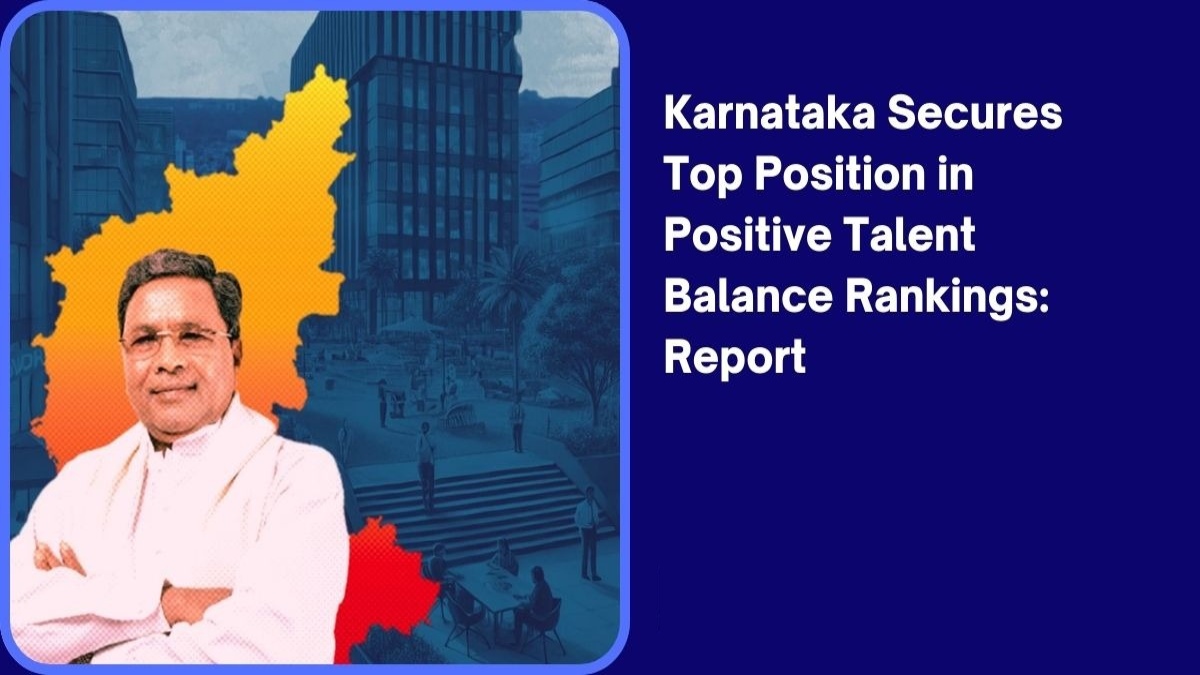 Karnataka Secures Top Position in Positive Talent Balance Rankings: Report